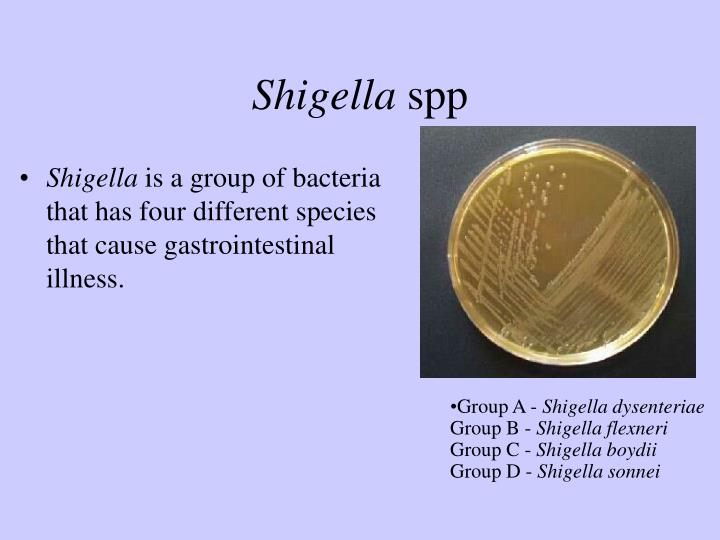 Shigella spp

• Shigella is a group of bacteria that has four different species that cause gastrointestinal illness.

•Group A - Shigella dysenteriae
Group B - Shigella flexneri
Group C - Shigella boydii
Group D - Shigella sonnei